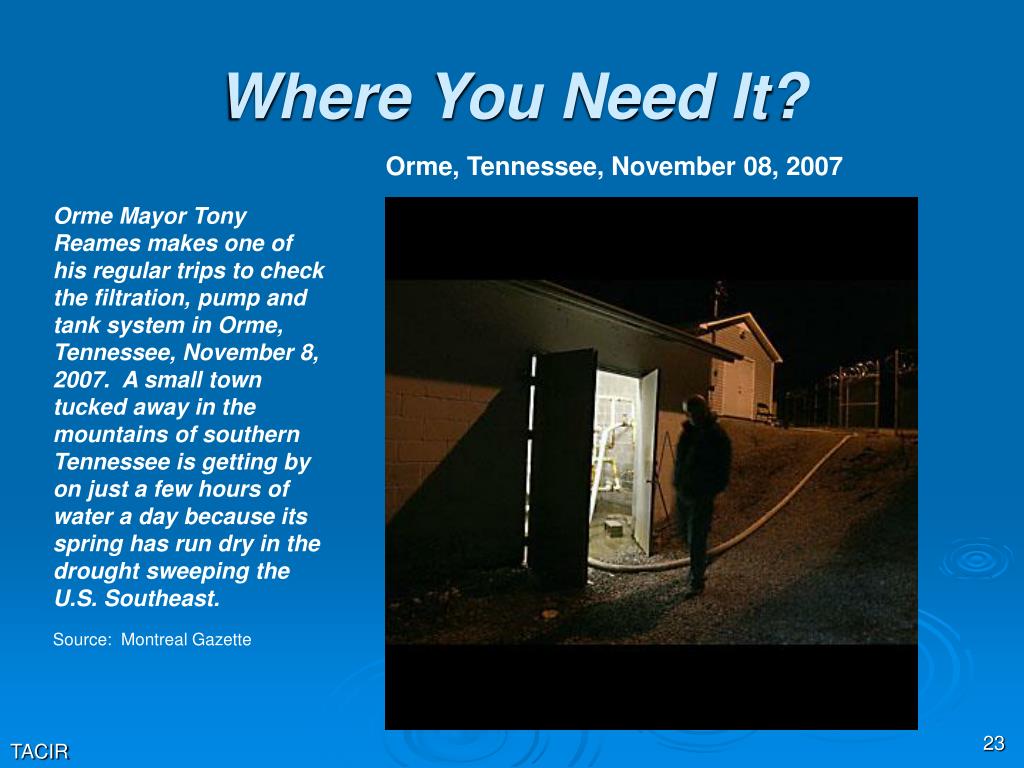 Where You Need It?

Orme, Tennessee, November 08, 2007

Orme Mayor Tony Reames makes one of his regular trips to check the filtration, pump and tank system in Orme, Tennessee, November 8, 2007. A small town tucked away in the mountains of southern Tennessee is getting by on just a few hours of water a day because its spring has run dry in the drought sweeping the U.S. Southeast.

Source: Montreal Gazette

TACIR

23